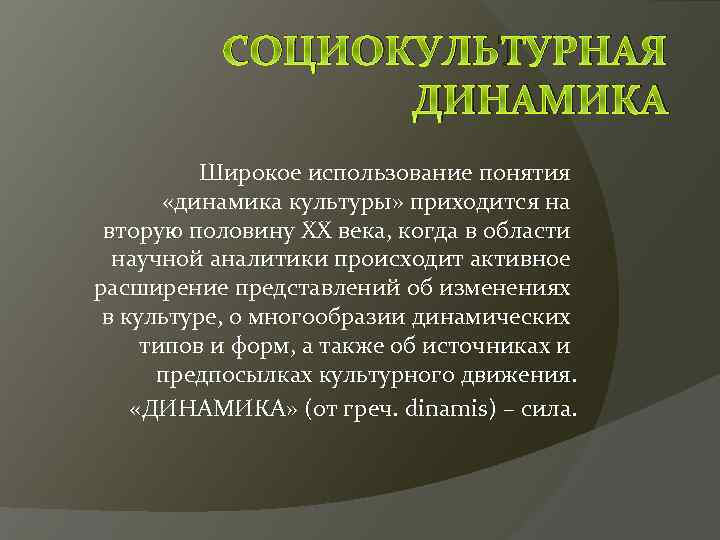 СОЦИОКУЛЬТУРНАЯ ДИНАМИКА

Широкое использование понятия «динамика культуры» приходится на вторую половину XX века, когда в области научной аналитики происходит активное расширение представлений об изменениях в культуре, о многообразии динамических типов и форм, а также об источниках и предпосылках культурного движения.

«ДИНАМИКА» (от греч. dinamis) – сила.